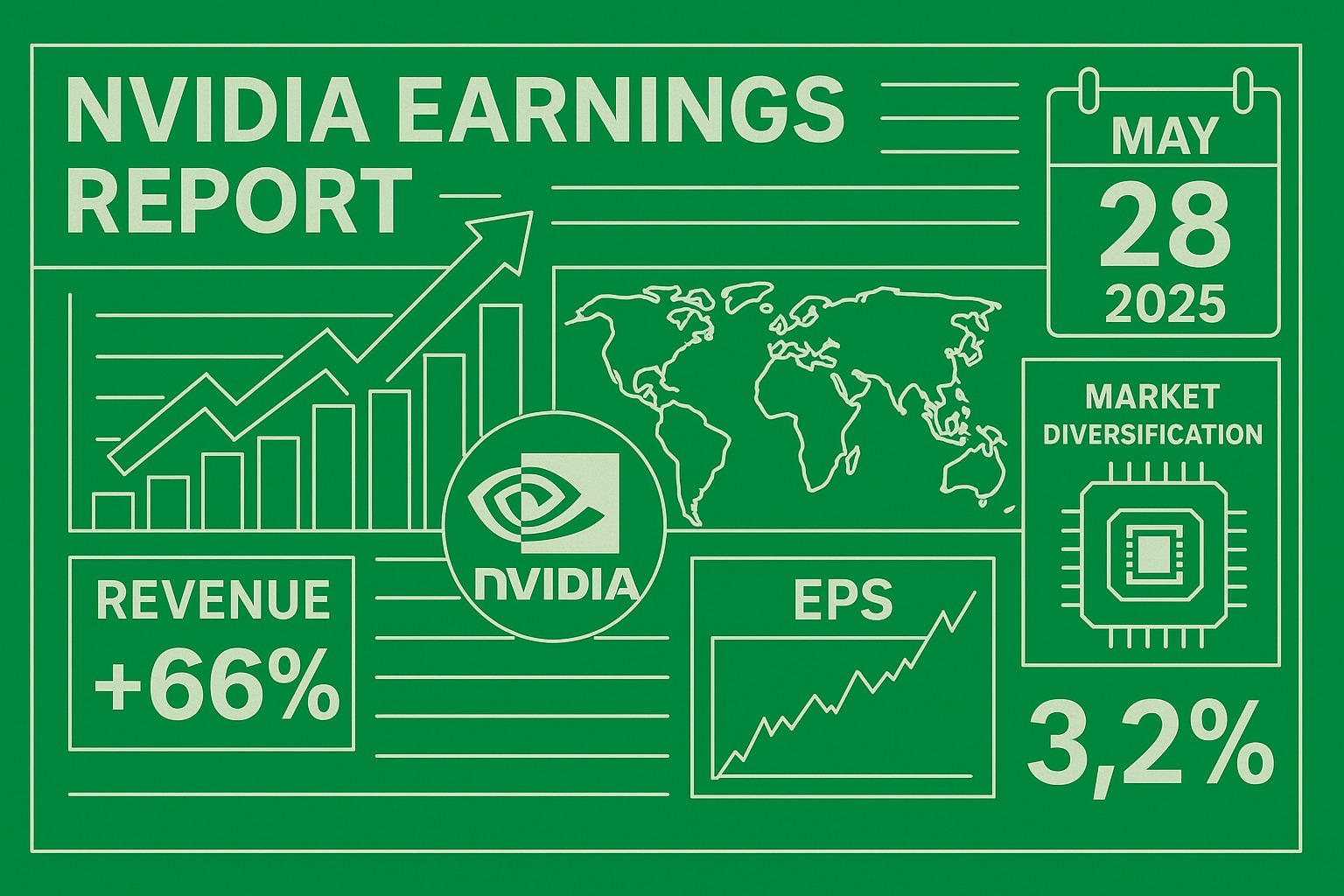 NVIDIA EARNINGS REPORT

MAY
28
2025

MARKET DIVERSIFICATION

NVIDIA

REVENUE
+66%

EPS

3,2%